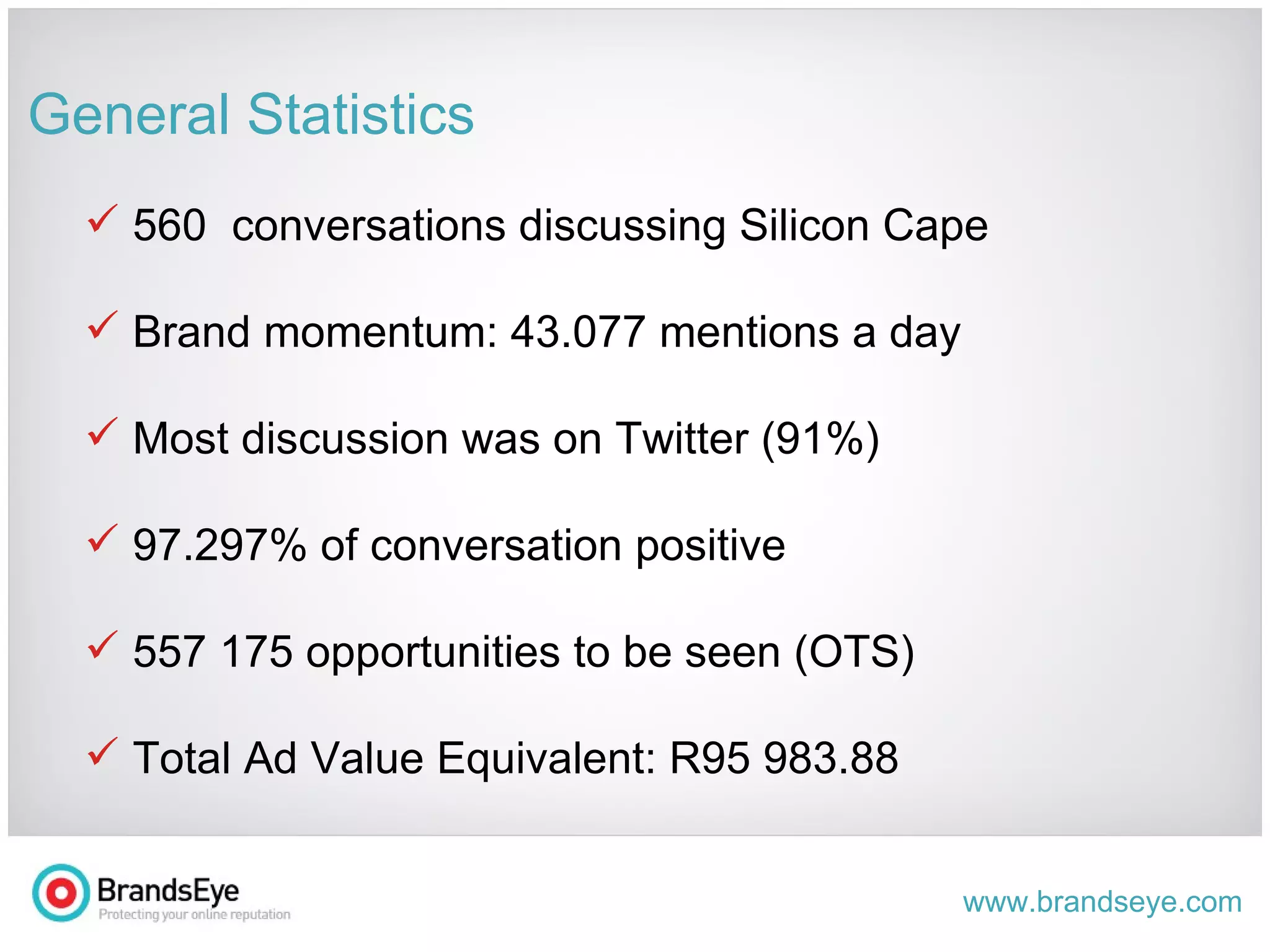 General Statistics

✓ 560 conversations discussing Silicon Cape

✓ Brand momentum: 43.077 mentions a day

✓ Most discussion was on Twitter (91%)

✓ 97.297% of conversation positive

✓ 557 175 opportunities to be seen (OTS)

✓ Total Ad Value Equivalent: R95 983.88

BrandsEye
Protecting your online reputation

www.brandseye.com